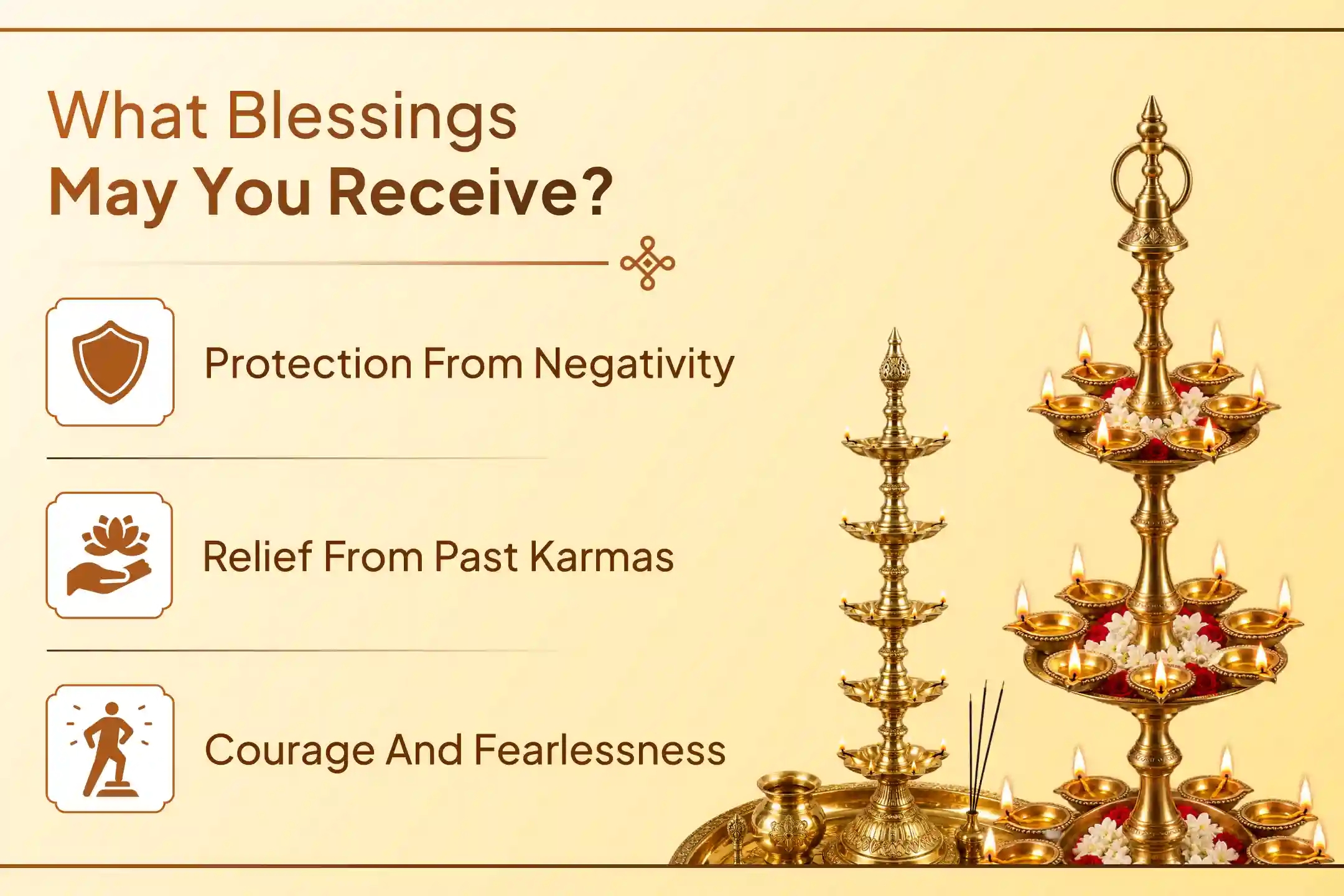 What Blessings
May You Receive?

Protection From Negativity

Relief From Past Karmas

Courage And Fearlessness